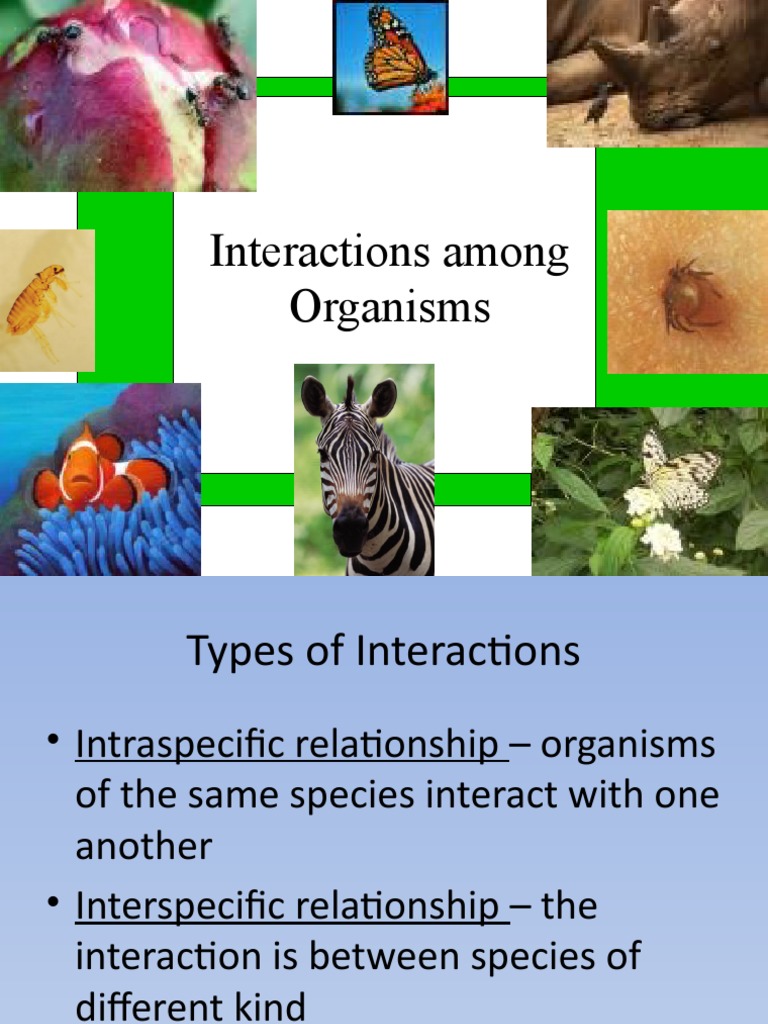 Interactions among Organisms

Types of Interactions

• Intraspecific relationship – organisms of the same species interact with one another
• Interspecific relationship – the interaction is between species of different kind